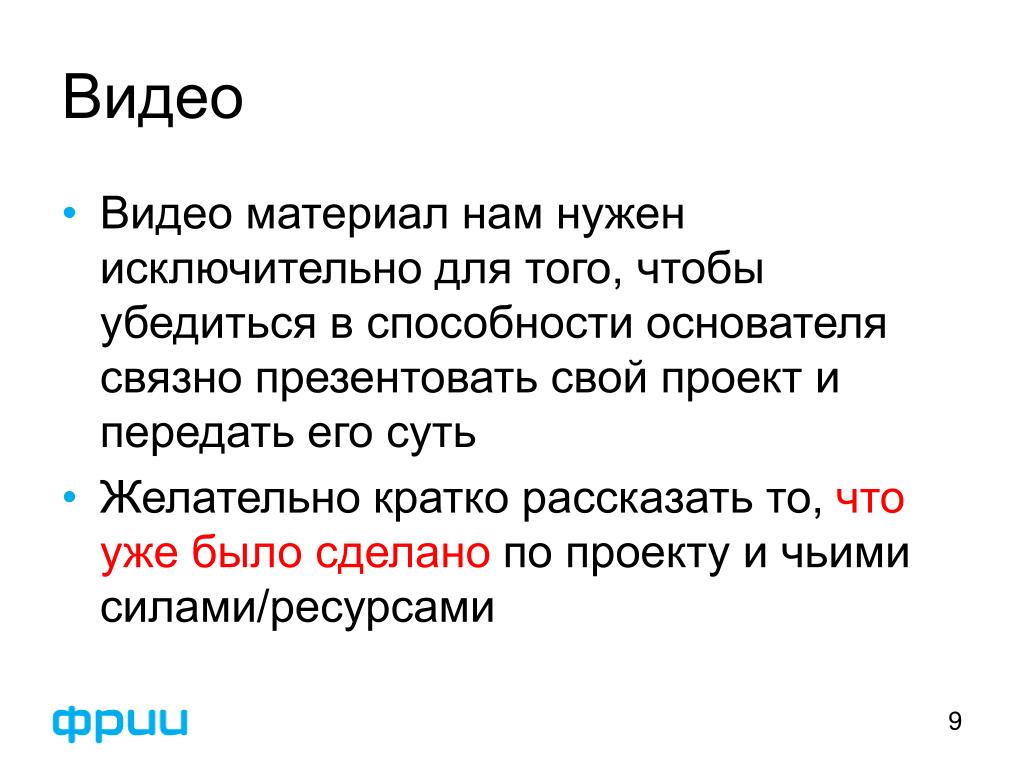 Видео

• Видео материал нам нужен исключительно для того, чтобы убедиться в способности основателя связно презентовать свой проект и передать его суть

• Желательно кратко рассказать то, что уже было сделано по проекту и чьими силами/ресурсами

фрии

9